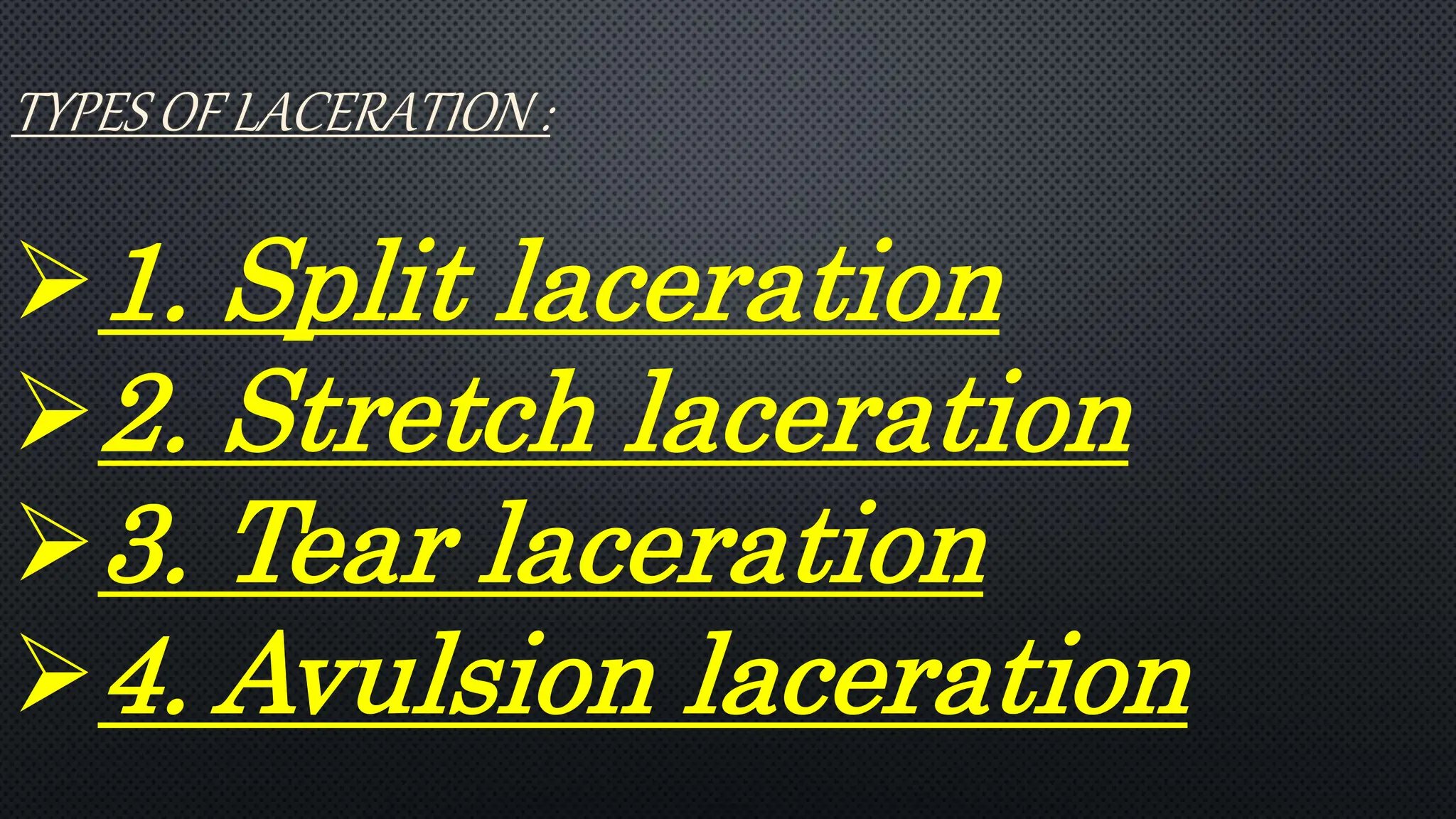 TYPES OF LACERATION :

➢ 1. Split laceration
➢ 2. Stretch laceration
➢ 3. Tear laceration
➢ 4. Avulsion laceration